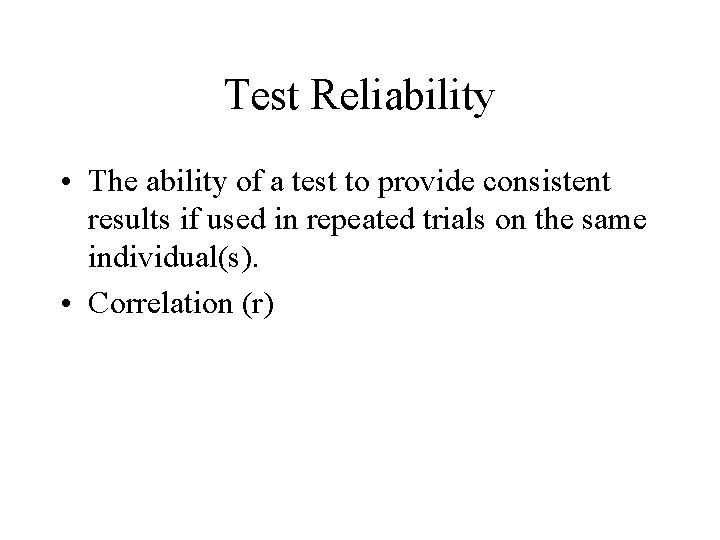 Test Reliability

• The ability of a test to provide consistent results if used in repeated trials on the same individual(s).

• Correlation (r)